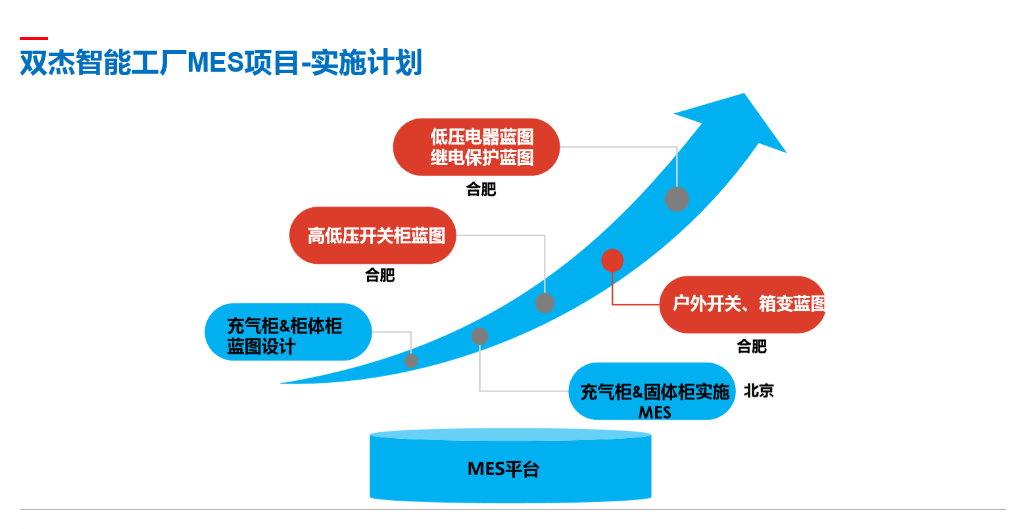 双杰智能工厂MES项目-实施计划

低压电器蓝图
继电保护蓝图
合肥

高低压开关柜蓝图
合肥

户外开关、箱变蓝图
合肥

充气柜&柜体柜
蓝图设计

充气柜&固体柜实施
MES
北京

MES平台